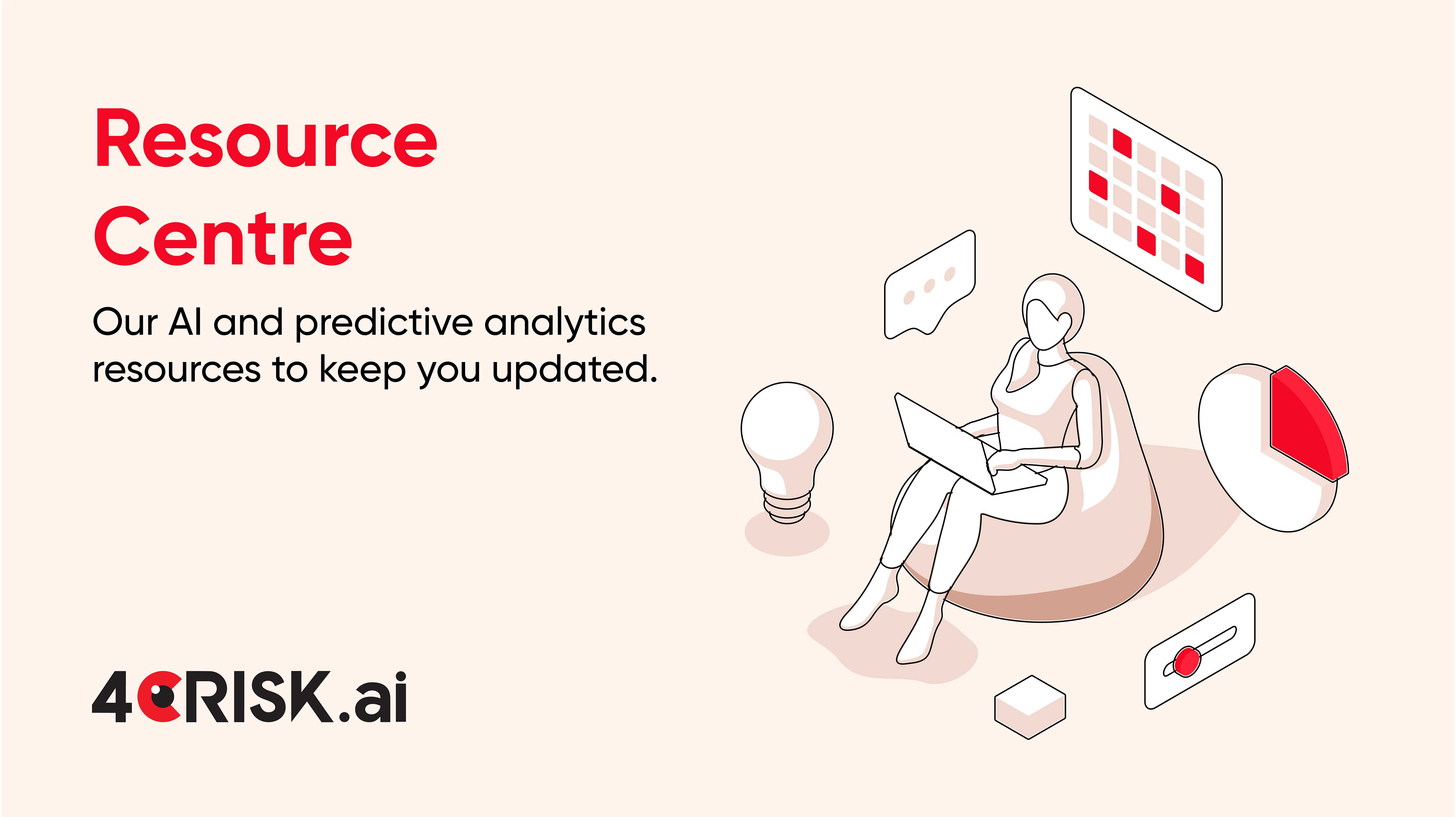 Resource Centre

Our AI and predictive analytics resources to keep you updated.

4CRISK.ai